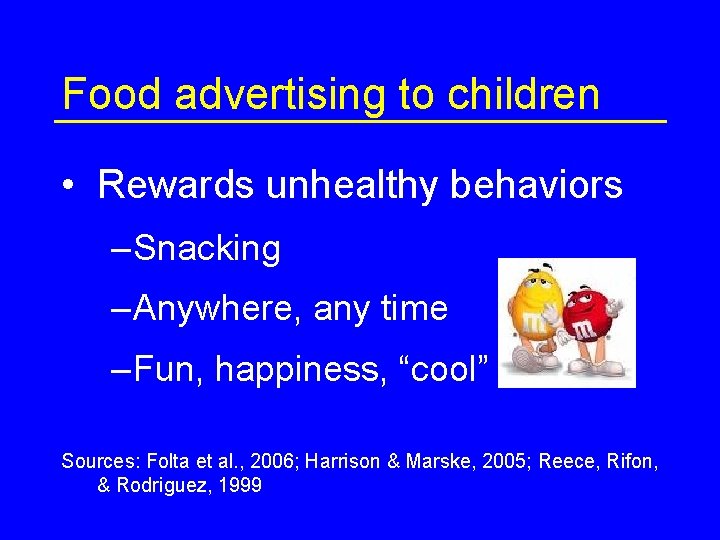 Food advertising to children

• Rewards unhealthy behaviors

–Snacking

–Anywhere, any time

–Fun, happiness, “cool”

m m

Sources: Folta et al., 2006; Harrison & Marske, 2005; Reece, Rifon, & Rodriguez, 1999